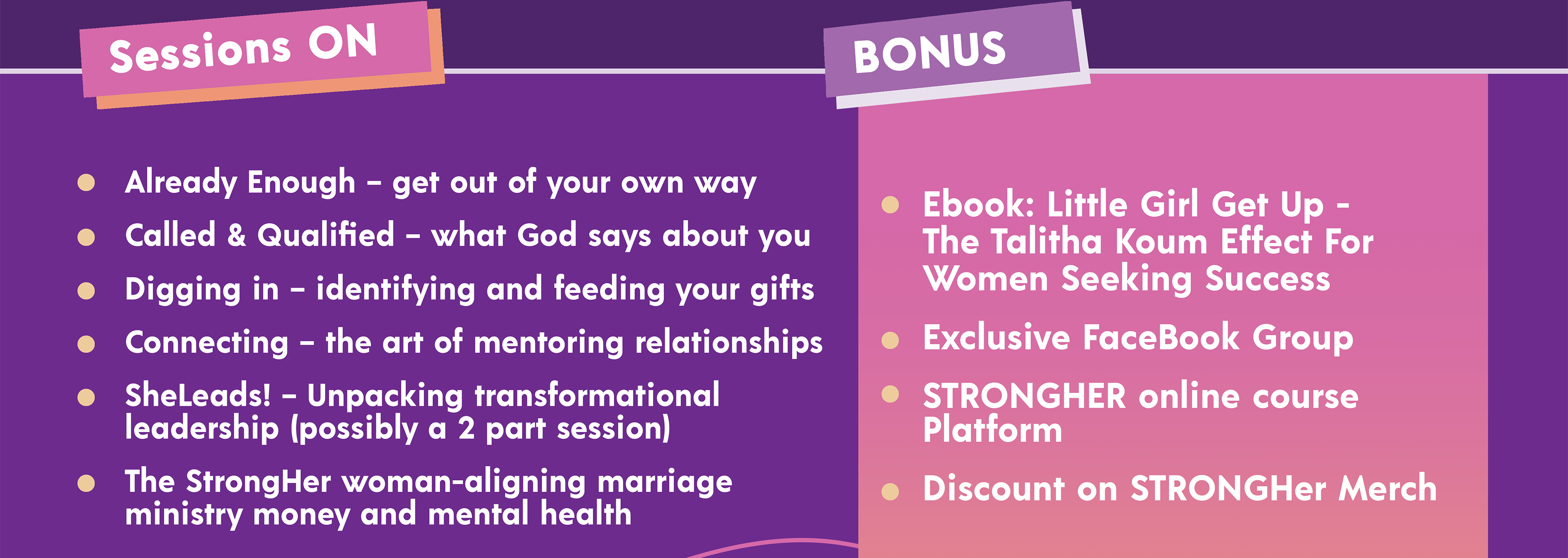 Sessions ON

- Already Enough – get out of your own way
- Called & Qualified – what God says about you
- Digging in – identifying and feeding your gifts
- Connecting – the art of mentoring relationships
- SheLeads! – Unpacking transformational leadership (possibly a 2 part session)
- The StrongHer woman-aligning marriage ministry money and mental health

BONUS

- Ebook: Little Girl Get Up - The Talitha Koum Effect For Women Seeking Success
- Exclusive FaceBook Group
- STRONGHER online course Platform
- Discount on STRONGHer Merch